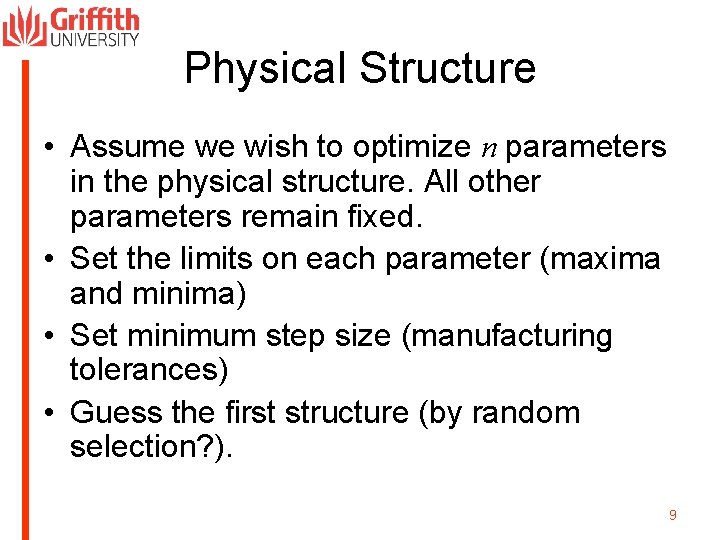 Griffith UNIVERSITY

Physical Structure

• Assume we wish to optimize $n$ parameters in the physical structure. All other parameters remain fixed.
• Set the limits on each parameter (maxima and minima)
• Set minimum step size (manufacturing tolerances)
• Guess the first structure (by random selection?).

9